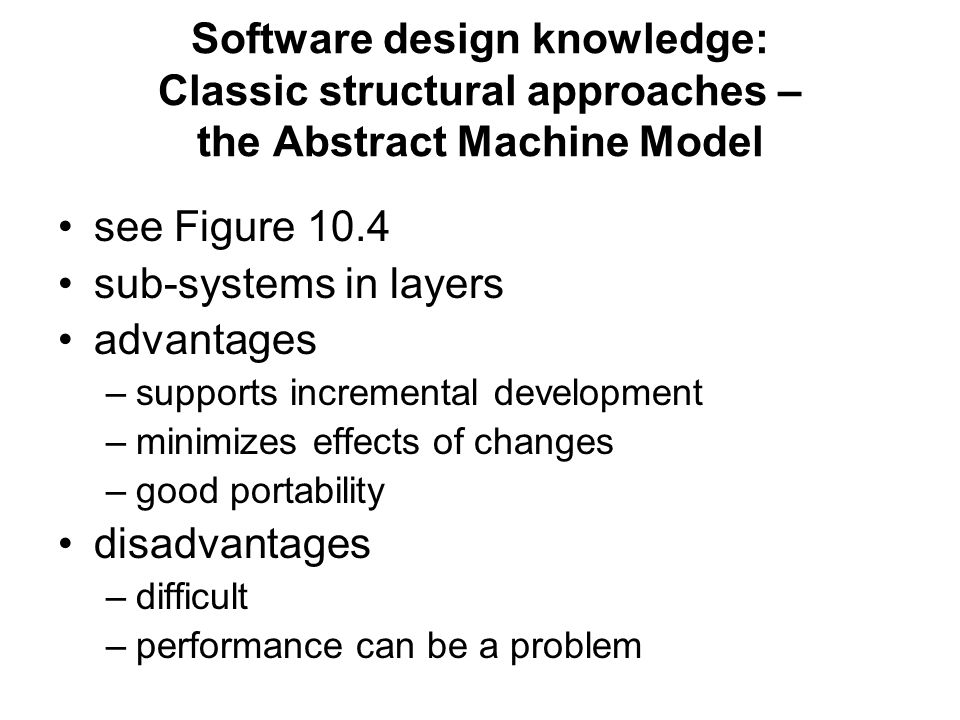 Software design knowledge: Classic structural approaches – the Abstract Machine Model

• see Figure 10.4
• sub-systems in layers
• advantages
– supports incremental development
– minimizes effects of changes
– good portability
• disadvantages
– difficult
– performance can be a problem